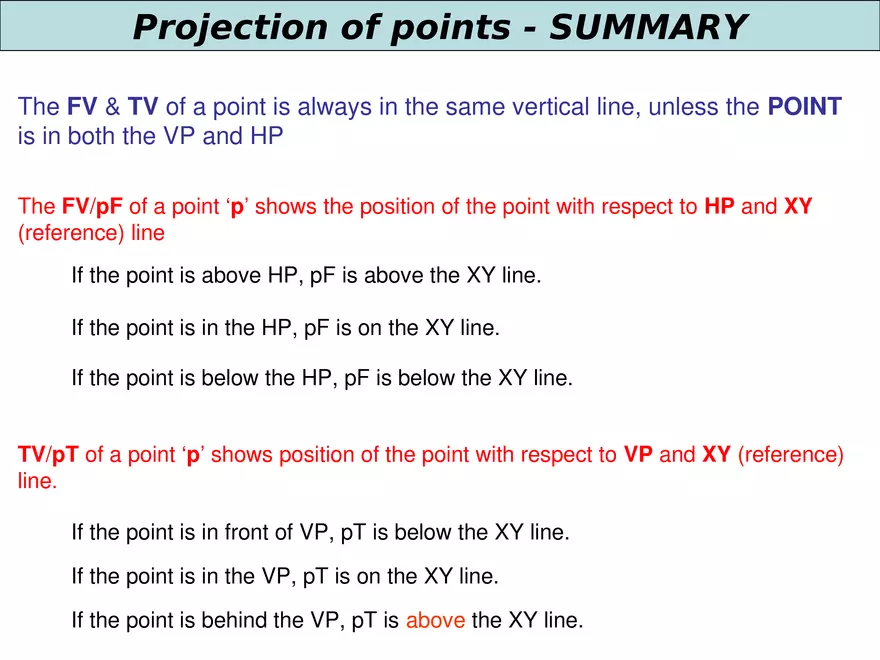 Projection of points - SUMMARY

The FV & TV of a point is always in the same vertical line, unless the POINT is in both the VP and HP

The FV/pF of a point ‘p’ shows the position of the point with respect to HP and XY (reference) line

If the point is above HP, pF is above the XY line.

If the point is in the HP, pF is on the XY line.

If the point is below the HP, pF is below the XY line.

TV/pT of a point ‘p’ shows position of the point with respect to VP and XY (reference) line.

If the point is in front of VP, pT is below the XY line.

If the point is in the VP, pT is on the XY line.

If the point is behind the VP, pT is above the XY line.